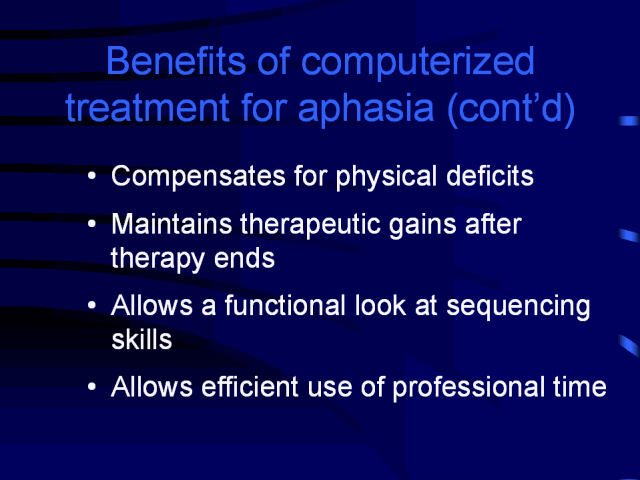 Benefits of computerized treatment for aphasia (cont’d)

• Compensates for physical deficits
• Maintains therapeutic gains after therapy ends
• Allows a functional look at sequencing skills
• Allows efficient use of professional time